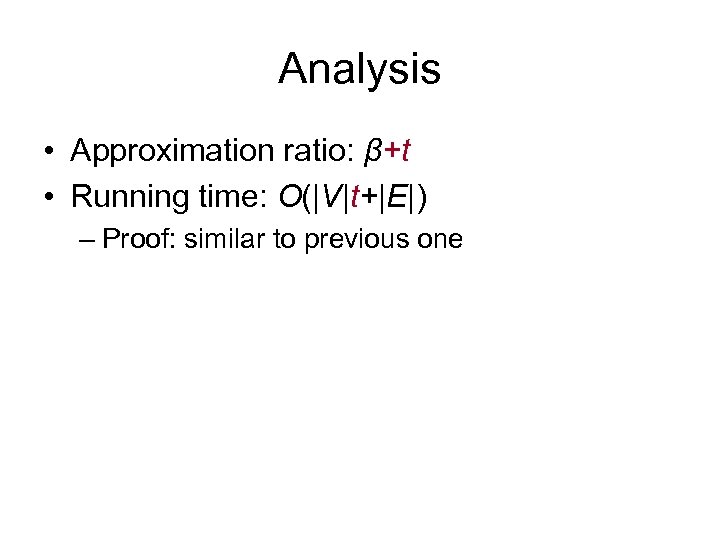 Analysis

• Approximation ratio: $\beta+t$
• Running time: $O(|V|t+|E|)$
– Proof: similar to previous one